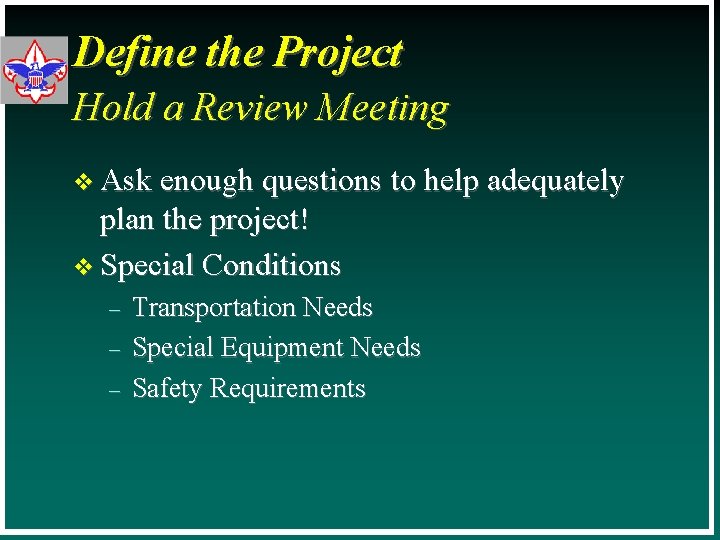 Define the Project
Hold a Review Meeting

❖ Ask enough questions to help adequately plan the project!

❖ Special Conditions
– Transportation Needs
– Special Equipment Needs
– Safety Requirements